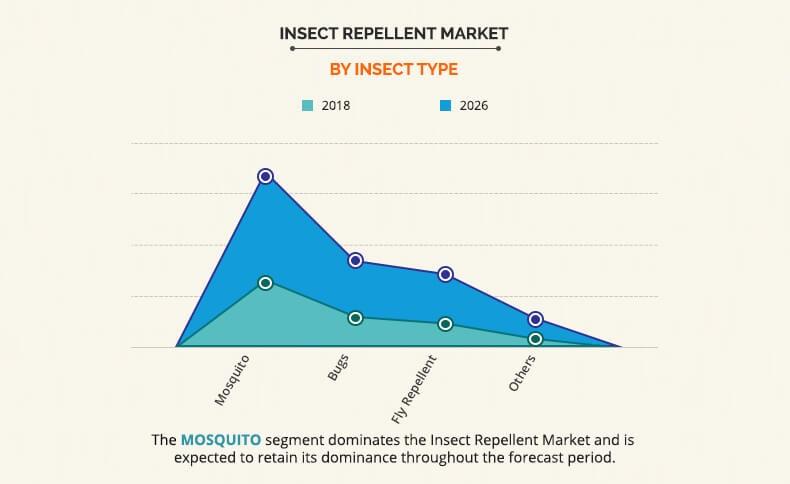 INSECT REPELLENT MARKET

BY INSECT TYPE

2018 2026

Mosquito
Bugs
Fly Repellent
Others

The MOSQUITO segment dominates the Insect Repellent Market and is expected to retain its dominance throughout the forecast period.